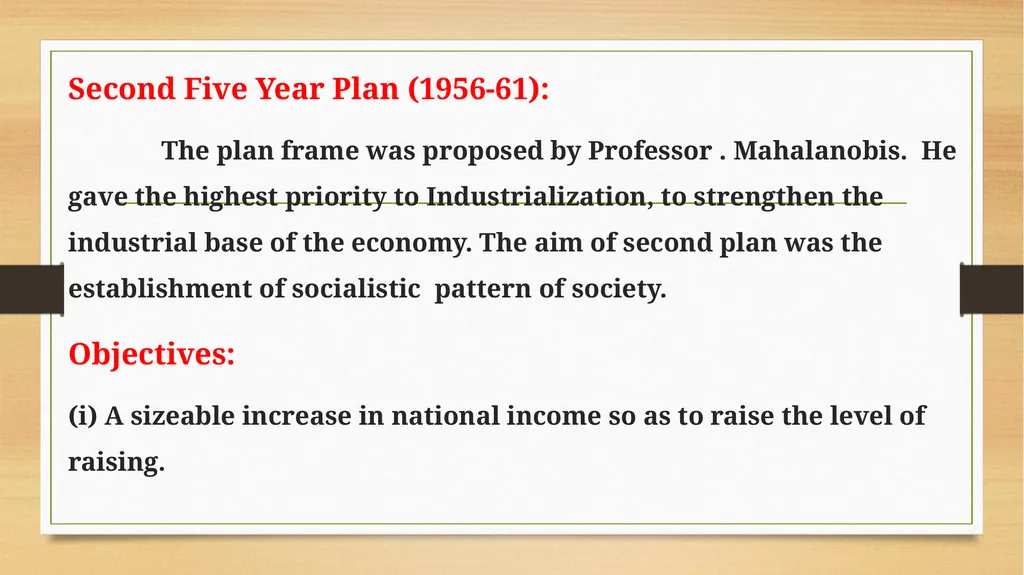 Second Five Year Plan (1956-61):

The plan frame was proposed by Professor . Mahalanobis. He gave the highest priority to Industrialization, to strengthen the industrial base of the economy. The aim of second plan was the establishment of socialistic pattern of society.

Objectives:

(i) A sizeable increase in national income so as to raise the level of raising.